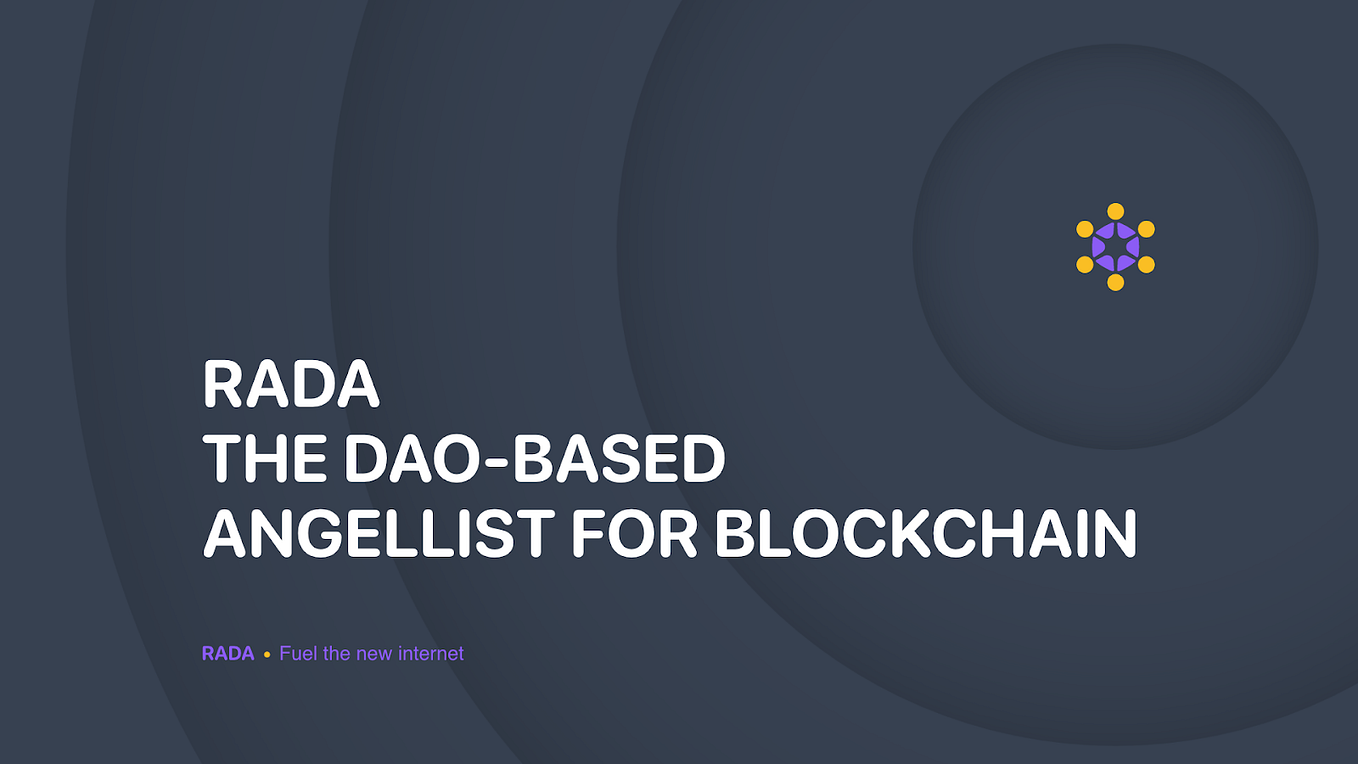 RADA
THE DAO-BASED
ANGELLIST FOR BLOCKCHAIN

RADA • Fuel the new internet